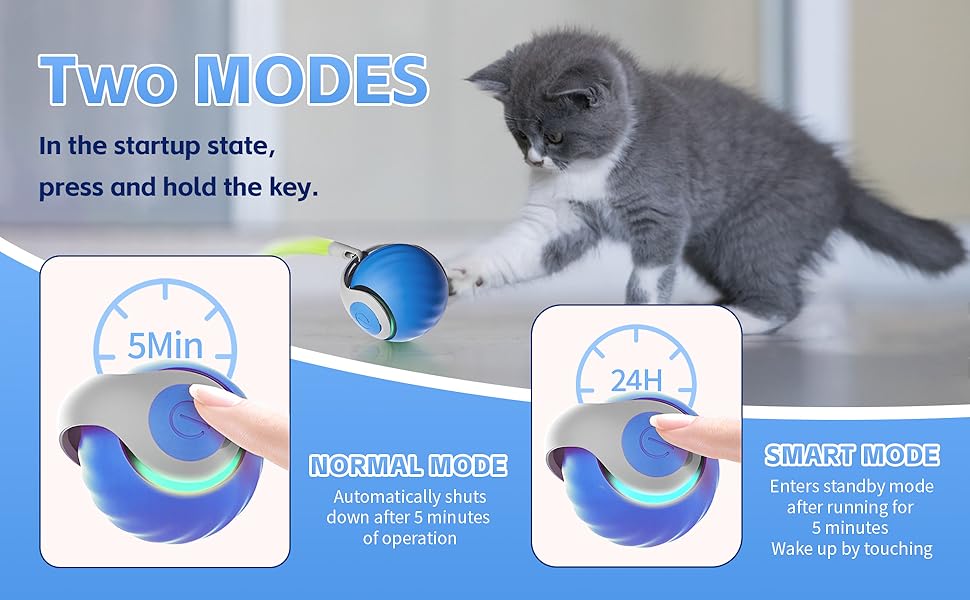 Two MODES

In the startup state, press and hold the key.

5Min

NORMAL MODE

Automatically shuts down after 5 minutes of operation

24H

SMART MODE

Enters standby mode after running for 5 minutes
Wake up by touching